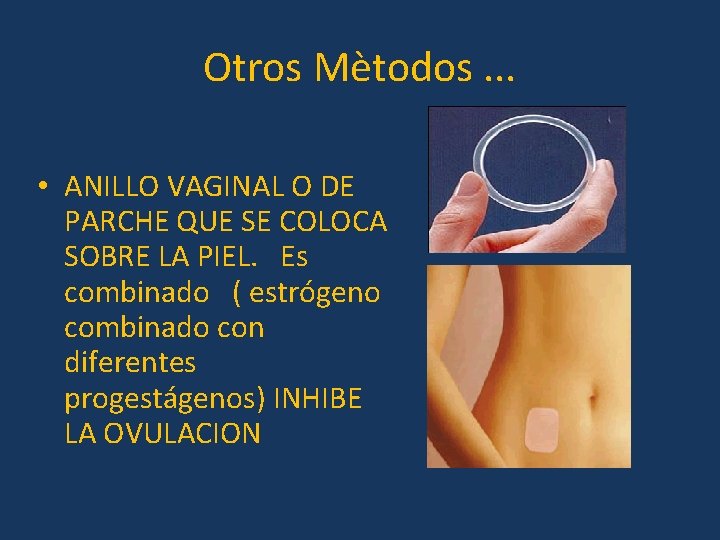 Otros Mètodos ...

• ANILLO VAGINAL O DE PARCHE QUE SE COLOCA SOBRE LA PIEL. Es combinado ( estrógeno combinado con diferentes progestágenos) INHIBE LA OVULACION